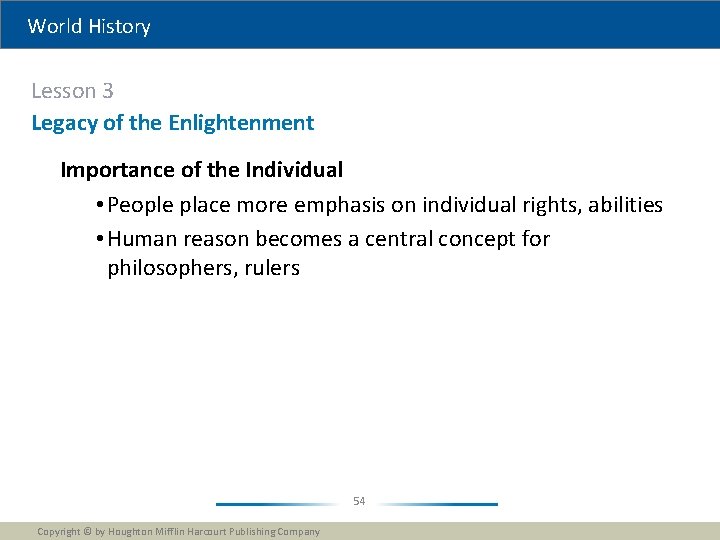 World History

Lesson 3

Legacy of the Enlightenment

Importance of the Individual

• People place more emphasis on individual rights, abilities

• Human reason becomes a central concept for philosophers, rulers

54

Copyright © by Houghton Mifflin Harcourt Publishing Company